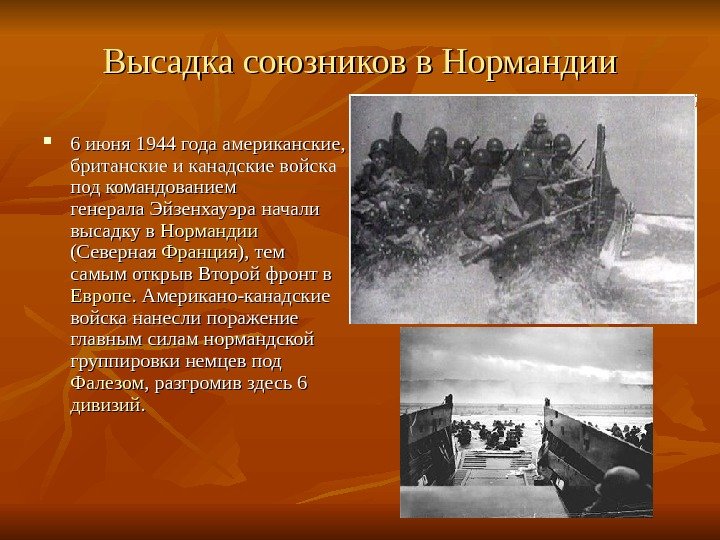 Высадка союзников в Нормандии

6 июня 1944 года американские, британские и канадские войска под командованием генерала Эйзенхауэра начали высадку в Нормандии (Северная Франция), тем самым открыв Второй фронт в Европе. Американо-канадские войска нанесли поражение главным силам нормандской группировки немцев под Фалезом, разгромив здесь 6 дивизий.